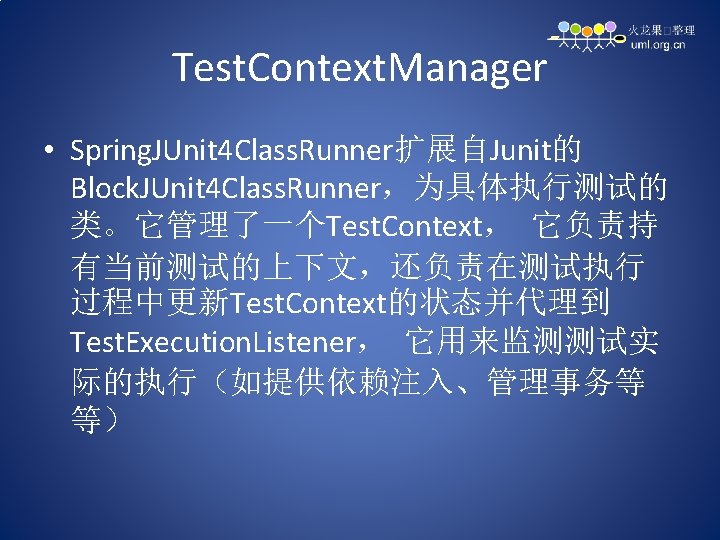 火龙果□整理
uml.org.cn

TestContextManager

• SpringJUnit4ClassRunner扩展自Junit的BlockJUnit4ClassRunner，为具体执行测试的类。它管理了一个TestContext， 它负责持有当前测试的上下文，还负责在测试执行过程中更新TestContext的状态并代理到TestExecutionListener， 它用来监测测试实际的执行（如提供依赖注入、管理事务等等）